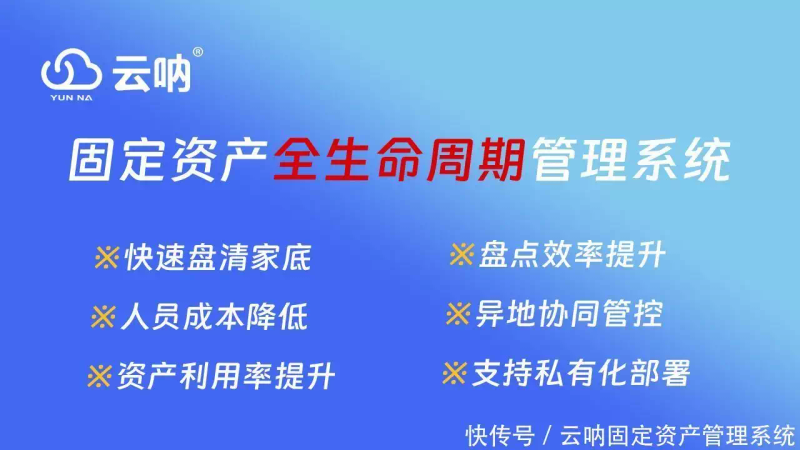 云呐®
YUN NA

固定资产全生命周期管理系统

※快速盘清家底

※人员成本降低

※资产利用率提升

※盘点效率提升

※异地协同管控

※支持私有化部署

快传号 / 云呐固定资产管理系统